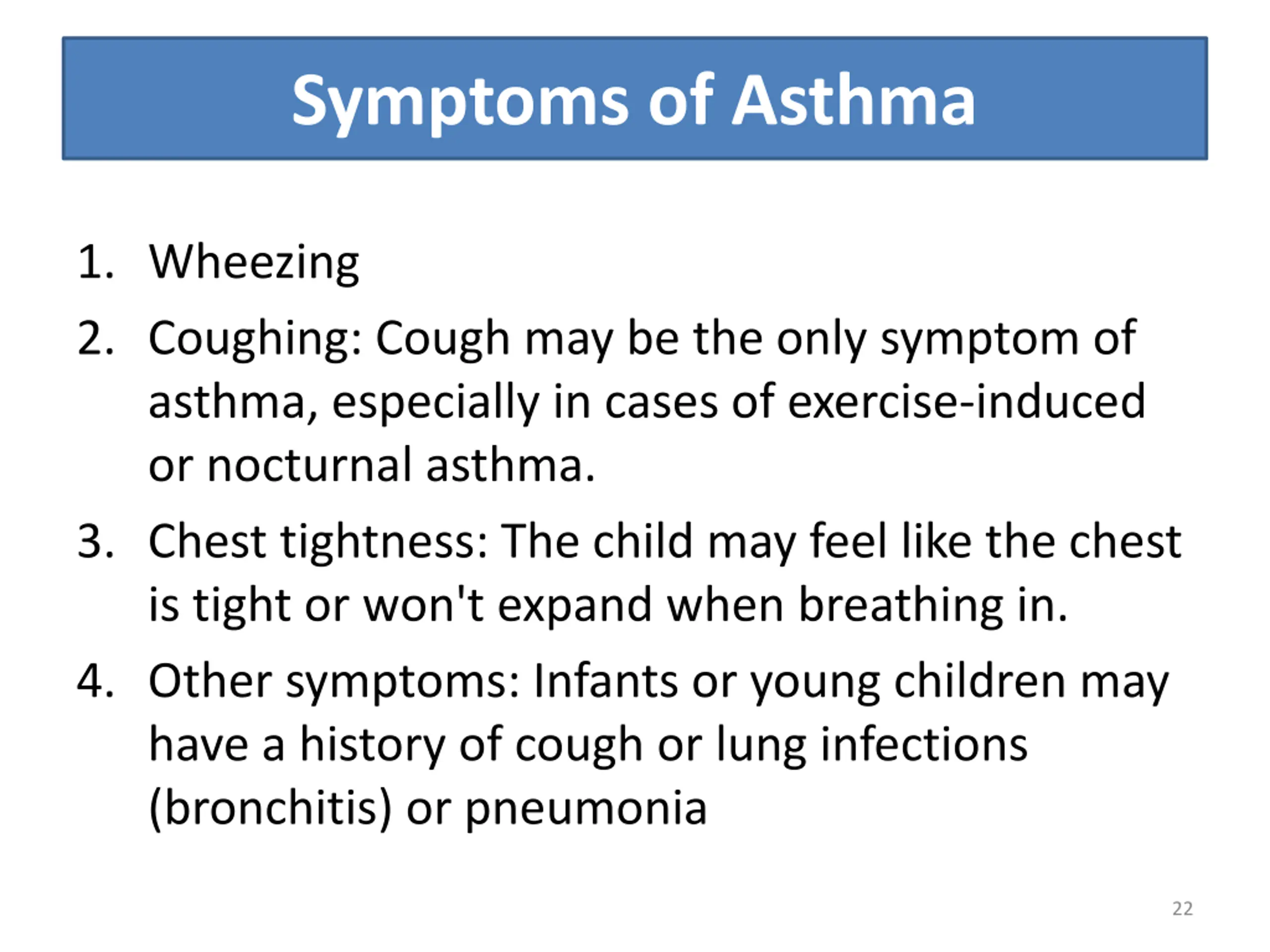 Symptoms of Asthma

1. Wheezing
2. Coughing: Cough may be the only symptom of asthma, especially in cases of exercise-induced or nocturnal asthma.
3. Chest tightness: The child may feel like the chest is tight or won't expand when breathing in.
4. Other symptoms: Infants or young children may have a history of cough or lung infections (bronchitis) or pneumonia

22